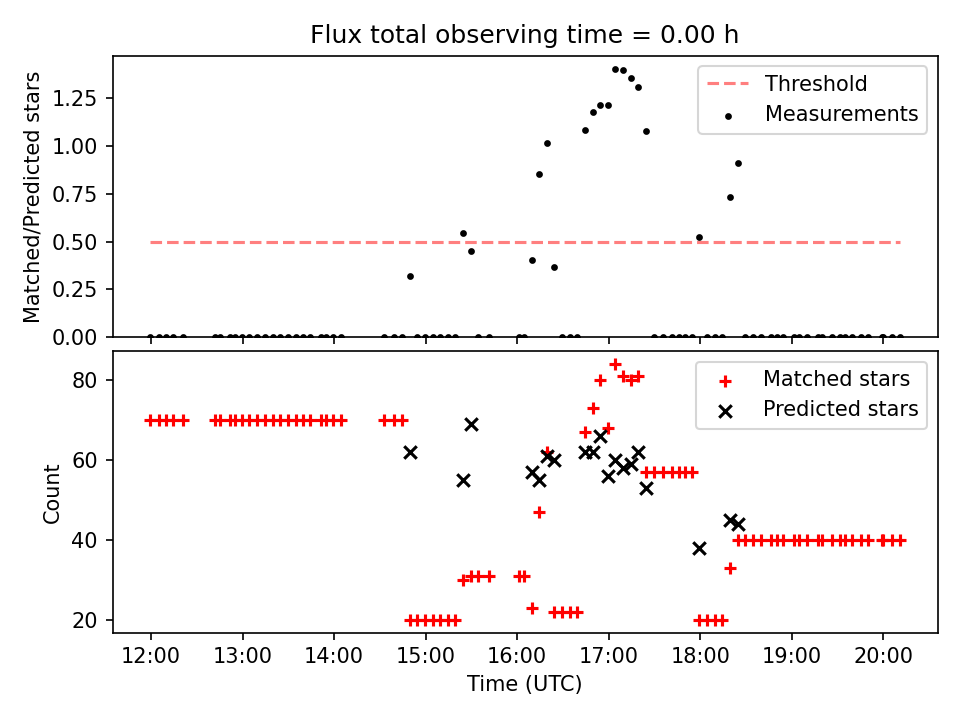 Flux total observing time = 0.00 h

Matched/Predicted stars

1.25
1.00
0.75
0.50
0.25
0.00

Threshold
Measurements

Count

80
60
40
20

Matched stars
Predicted stars

12:00 13:00 14:00 15:00 16:00 17:00 18:00 19:00 20:00

Time (UTC)